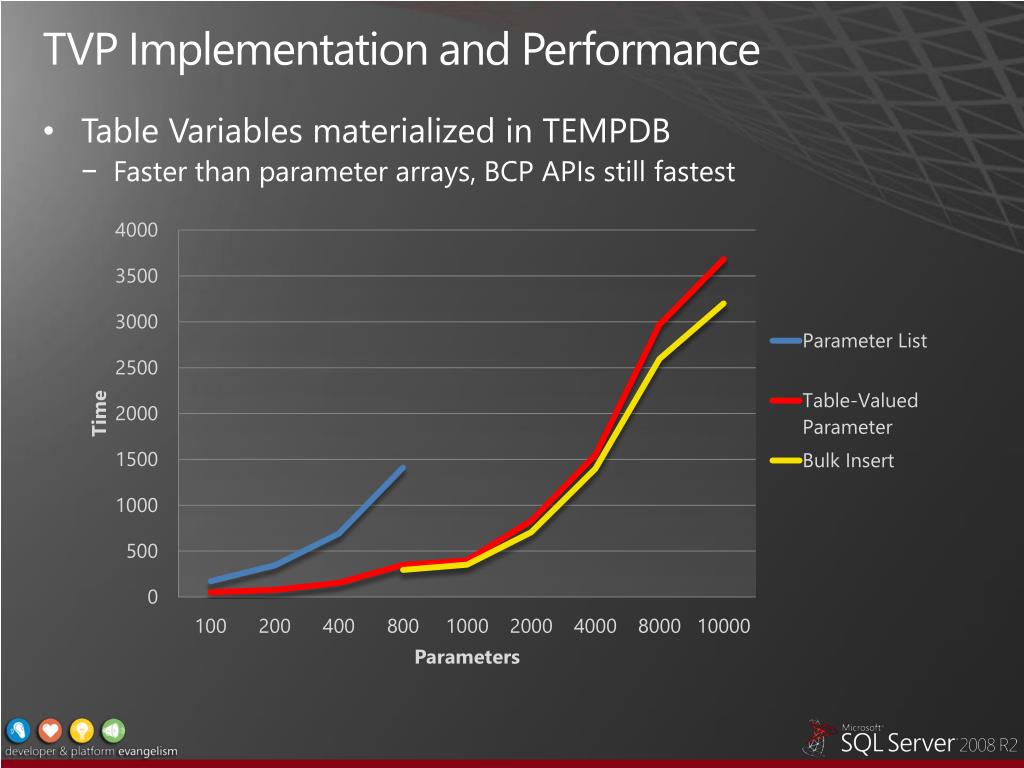 TVP Implementation and Performance

• Table Variables materialized in TEMPDB
− Faster than parameter arrays, BCP APIs still fastest

4000
3500
3000
2500
2000
1500
1000
500
0

Time

100 200 400 800 1000 2000 4000 8000 10000

Parameters

Parameter List
Table-Valued Parameter
Bulk Insert

developer & platform evangelism

Microsoft SQL Server 2008 R2